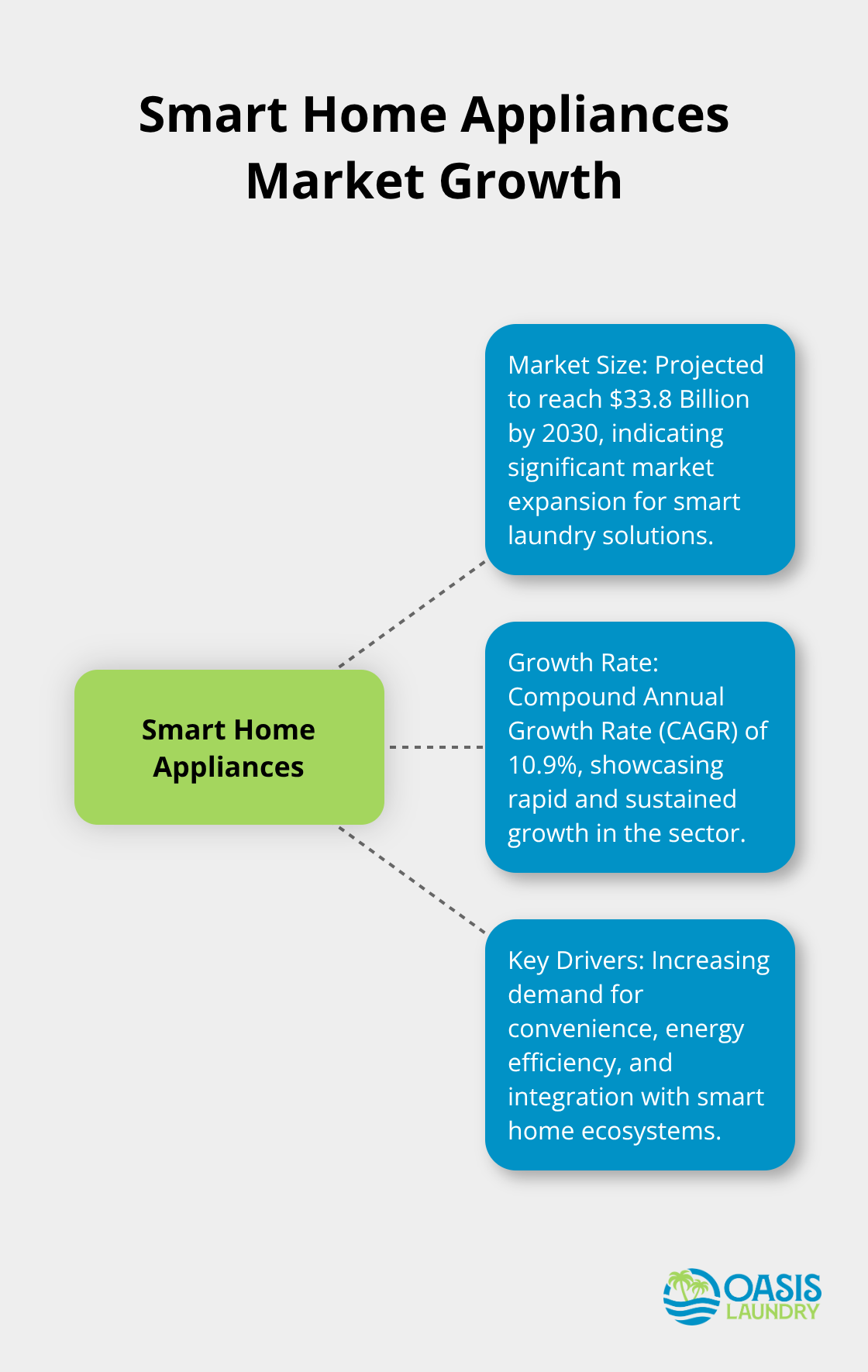 Smart Home Appliances Market Growth

Smart Home Appliances

Market Size: Projected to reach \$33.8 Billion by 2030, indicating significant market expansion for smart laundry solutions.

Growth Rate: Compound Annual Growth Rate (CAGR) of 10.9%, showcasing rapid and sustained growth in the sector.

Key Drivers: Increasing demand for convenience, energy efficiency, and integration with smart home ecosystems.

OASIS LAUNDRY